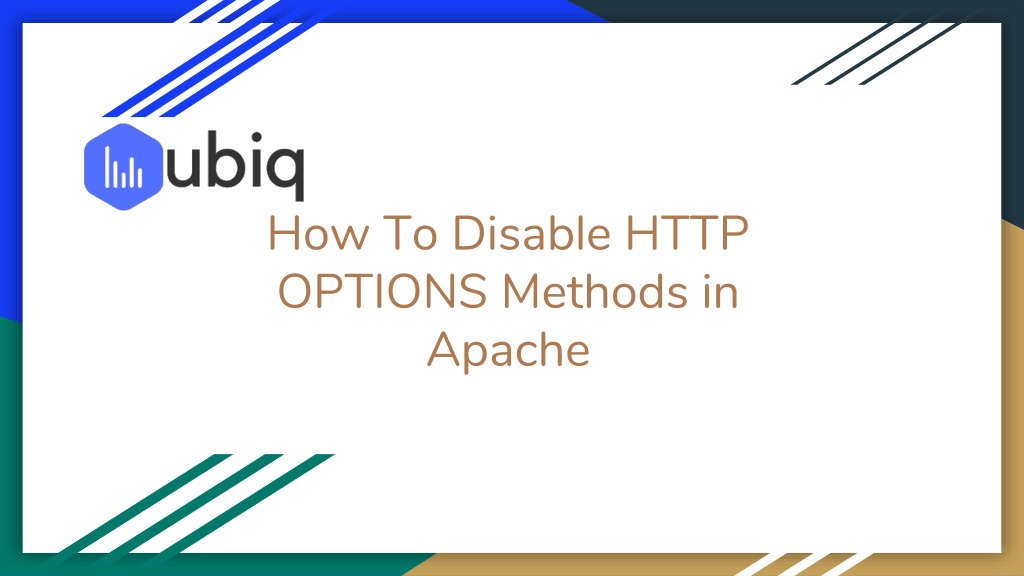 ubiq

How To Disable HTTP OPTIONS Methods in Apache